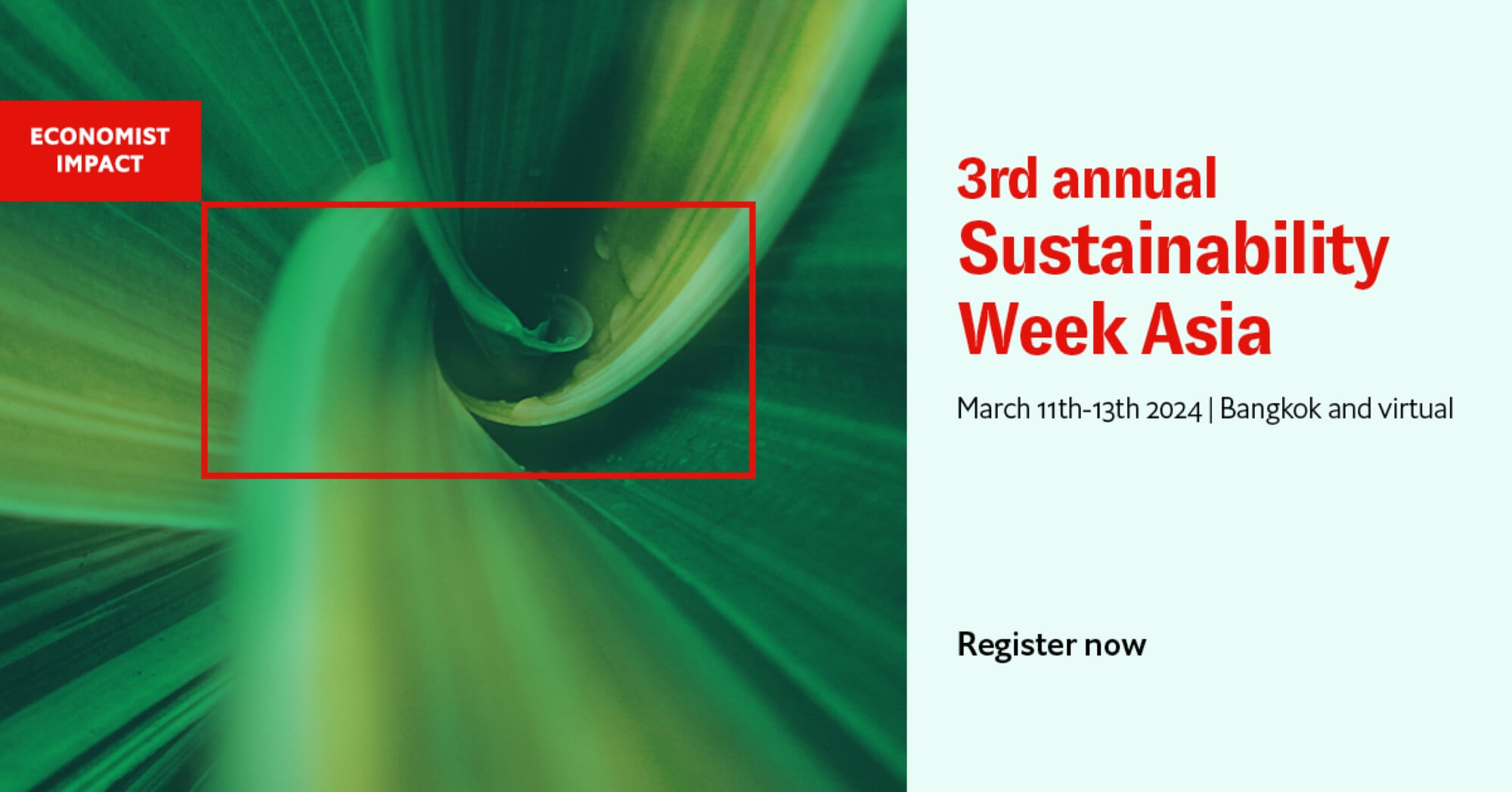 ECONOMIST IMPACT

3rd annual
Sustainability Week Asia

March 11th-13th 2024 | Bangkok and virtual

Register now